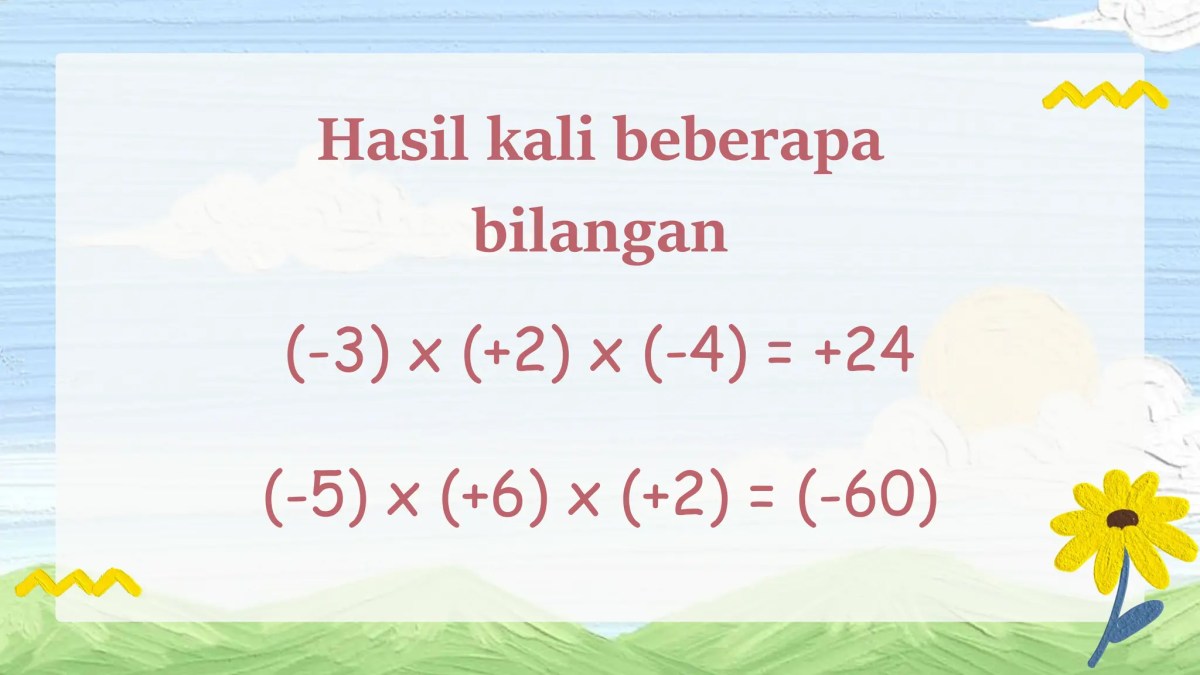 Hasil kali beberapa bilangan

$(-3) \times (+2) \times (-4) = +24$

$(-5) \times (+6) \times (+2) = (-60)$